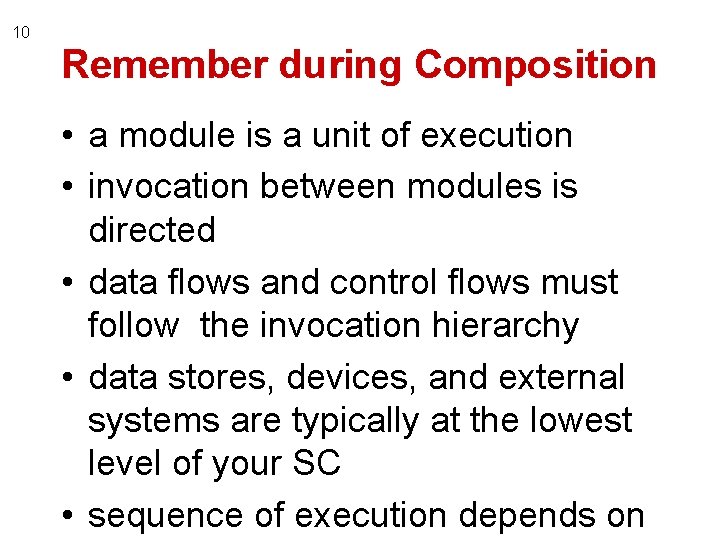 10

Remember during Composition

• a module is a unit of execution
• invocation between modules is directed
• data flows and control flows must follow the invocation hierarchy
• data stores, devices, and external systems are typically at the lowest level of your SC
• sequence of execution depends on